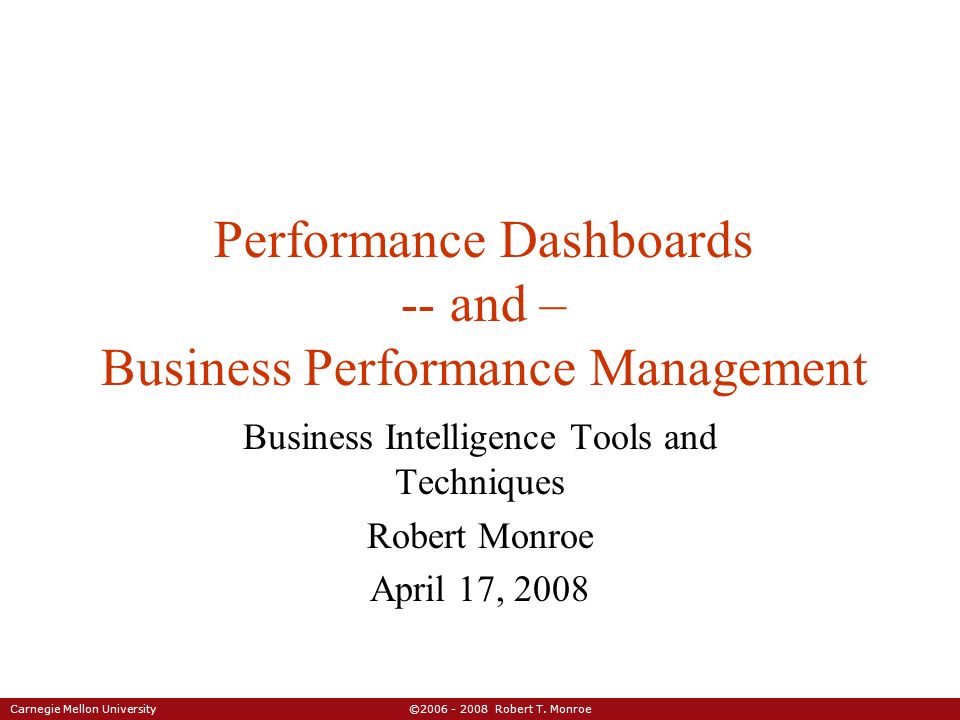 Performance Dashboards
-- and –
Business Performance Management

Business Intelligence Tools and Techniques

Robert Monroe

April 17, 2008

Carnegie Mellon University ©2006 - 2008 Robert T. Monroe